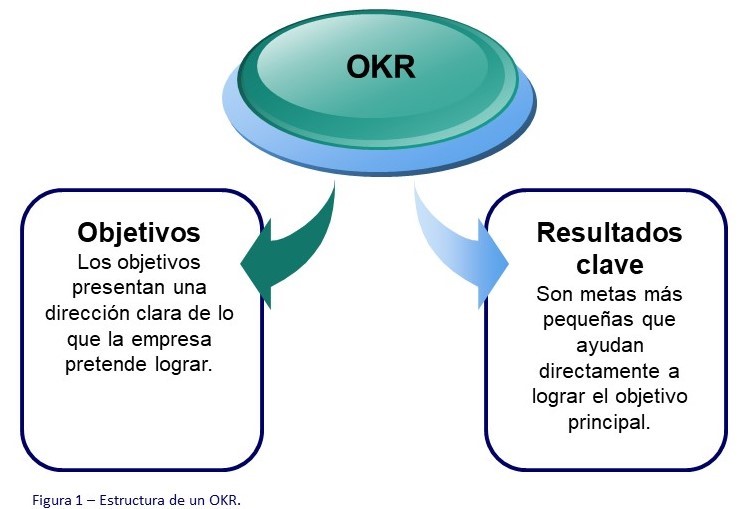 OKR

Objetivos
Los objetivos presentan una dirección clara de lo que la empresa pretende lograr.

Resultados clave
Son metas más pequeñas que ayudan directamente a lograr el objetivo principal.

Figura 1 – Estructura de un OKR.